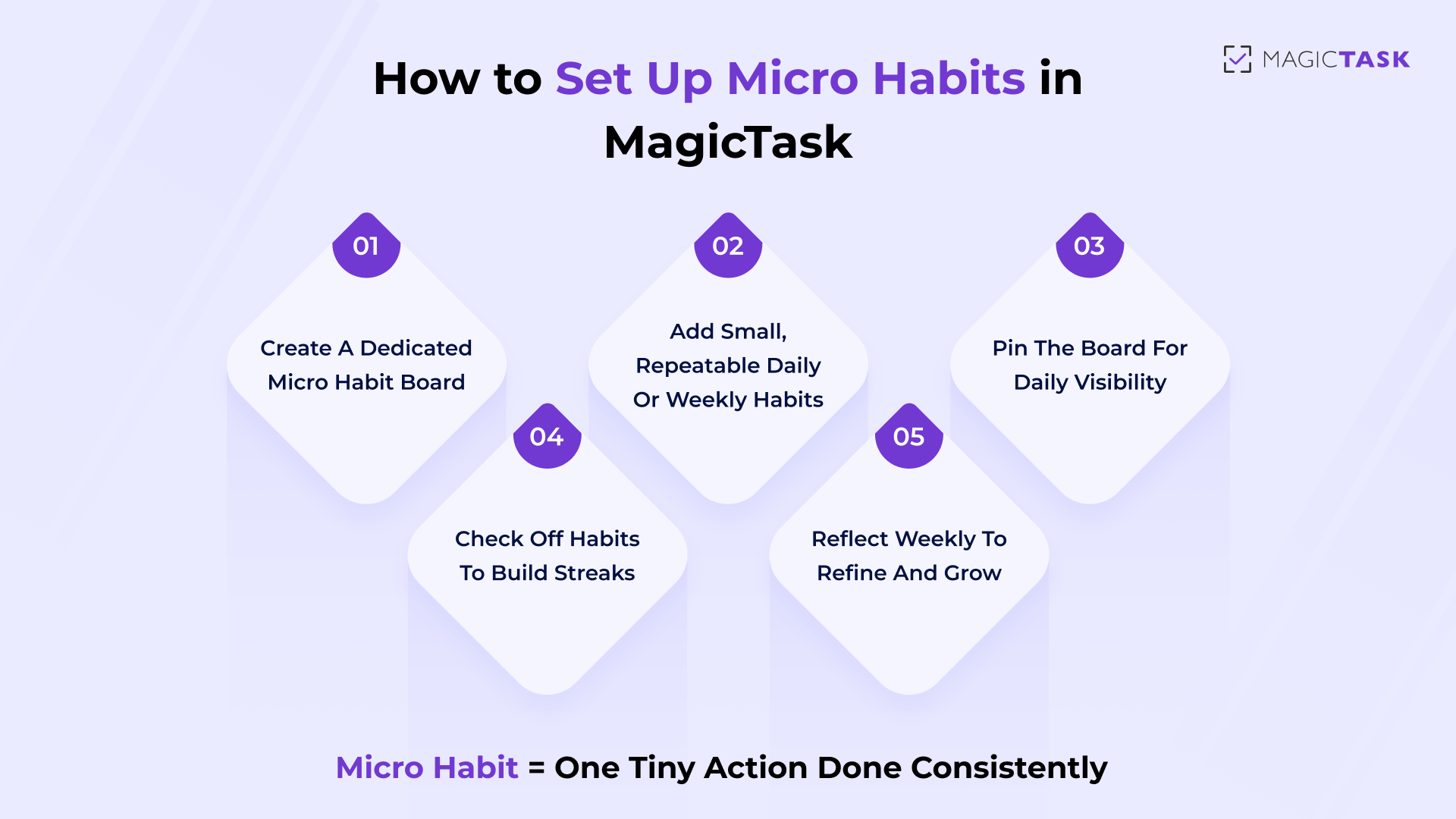 MAGICTASK

How to Set Up Micro Habits in MagicTask

01
Create A Dedicated Micro Habit Board

02
Add Small, Repeatable Daily Or Weekly Habits

03
Pin The Board For Daily Visibility

04
Check Off Habits To Build Streaks

05
Reflect Weekly To Refine And Grow

Micro Habit = One Tiny Action Done Consistently